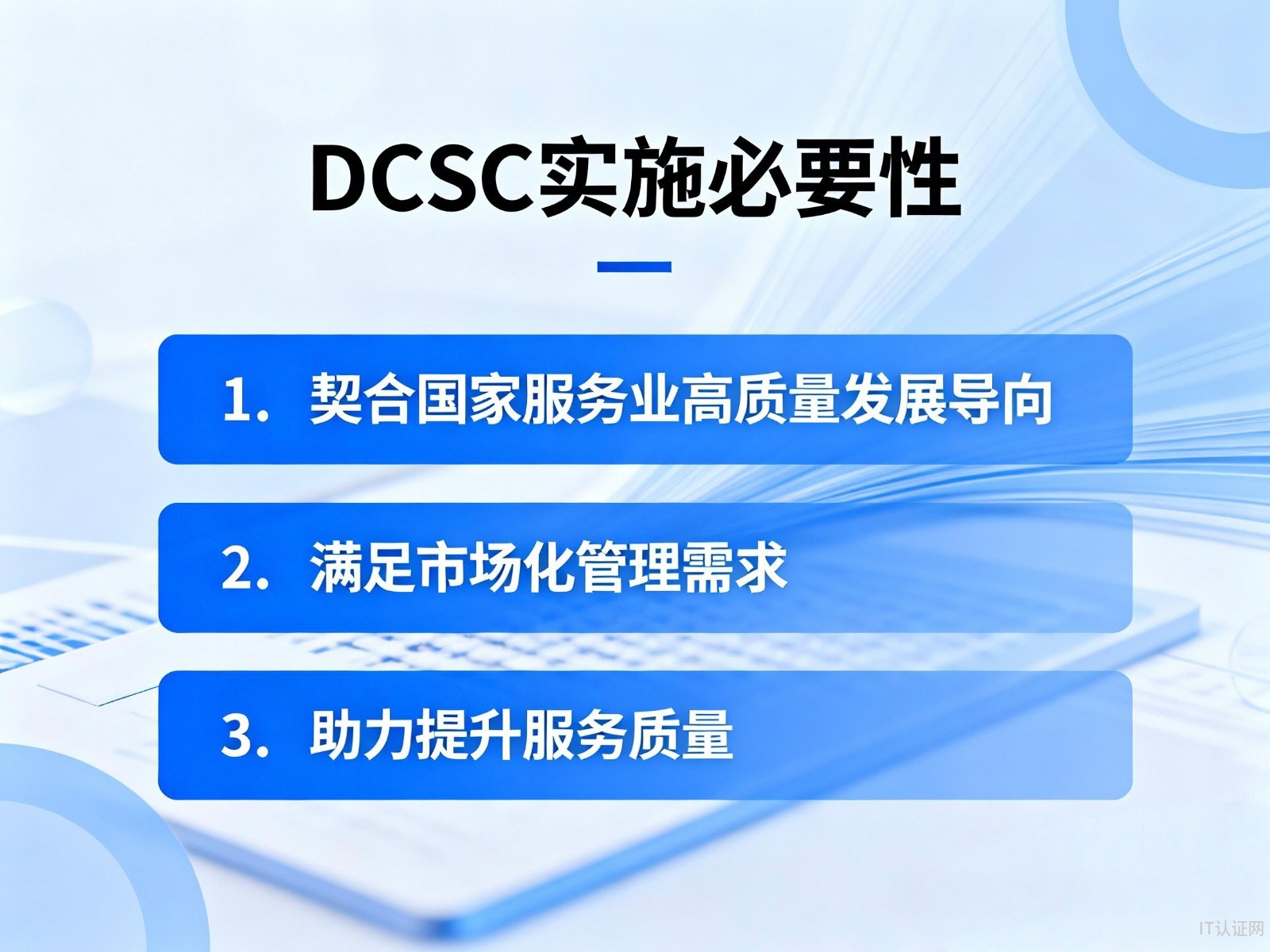 DCSC实施必要性

1. 契合国家服务业高质量发展导向

2. 满足市场化管理需求

3. 助力提升服务质量

IT认证网